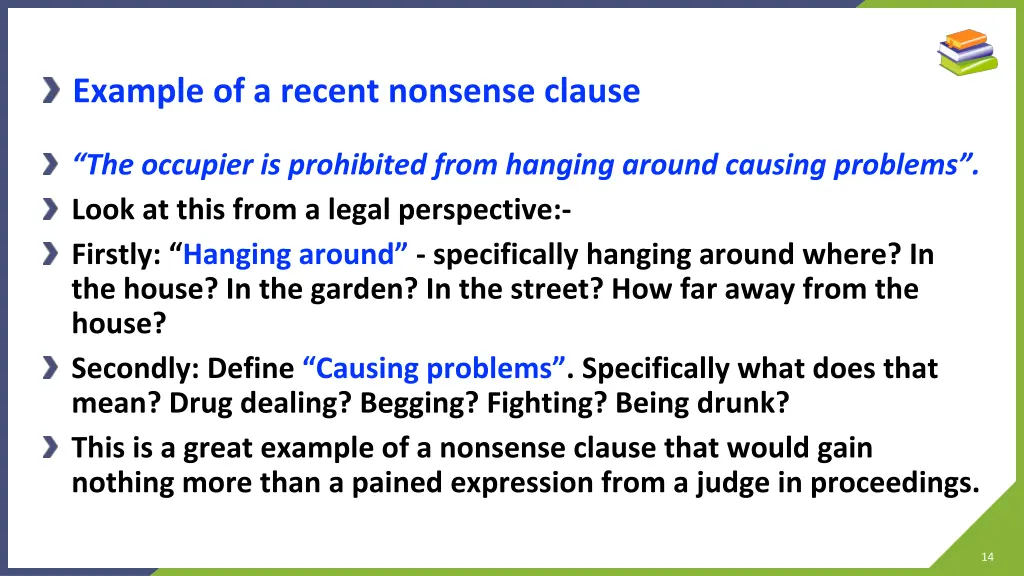 Example of a recent nonsense clause

“The occupier is prohibited from hanging around causing problems”.

Look at this from a legal perspective:-

Firstly: “Hanging around” - specifically hanging around where? In the house? In the garden? In the street? How far away from the house?

Secondly: Define “Causing problems”. Specifically what does that mean? Drug dealing? Begging? Fighting? Being drunk?

This is a great example of a nonsense clause that would gain nothing more than a pained expression from a judge in proceedings.

14